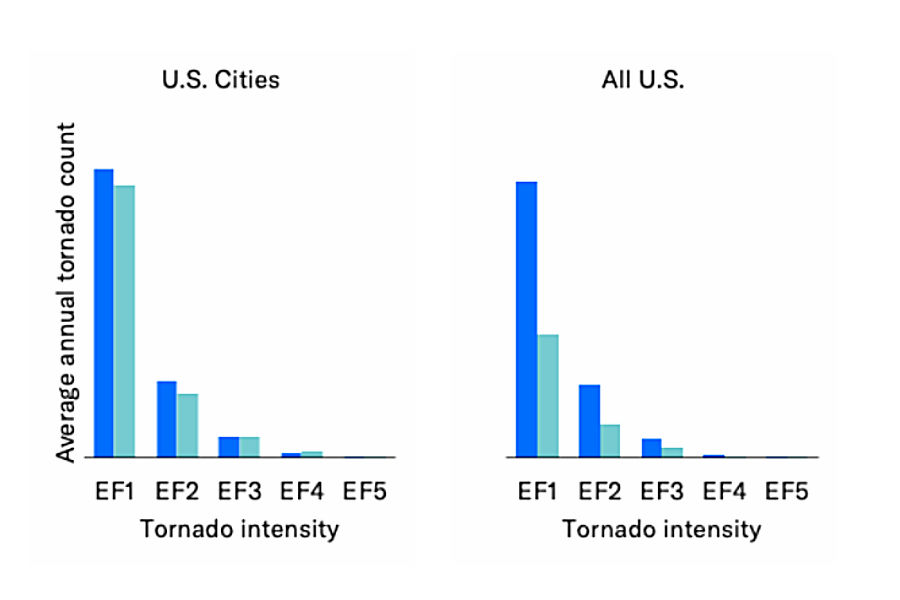 U.S. Cities

Average annual tornado count

EF1 EF2 EF3 EF4 EF5

Tornado intensity

All U.S.

EF1 EF2 EF3 EF4 EF5

Tornado intensity